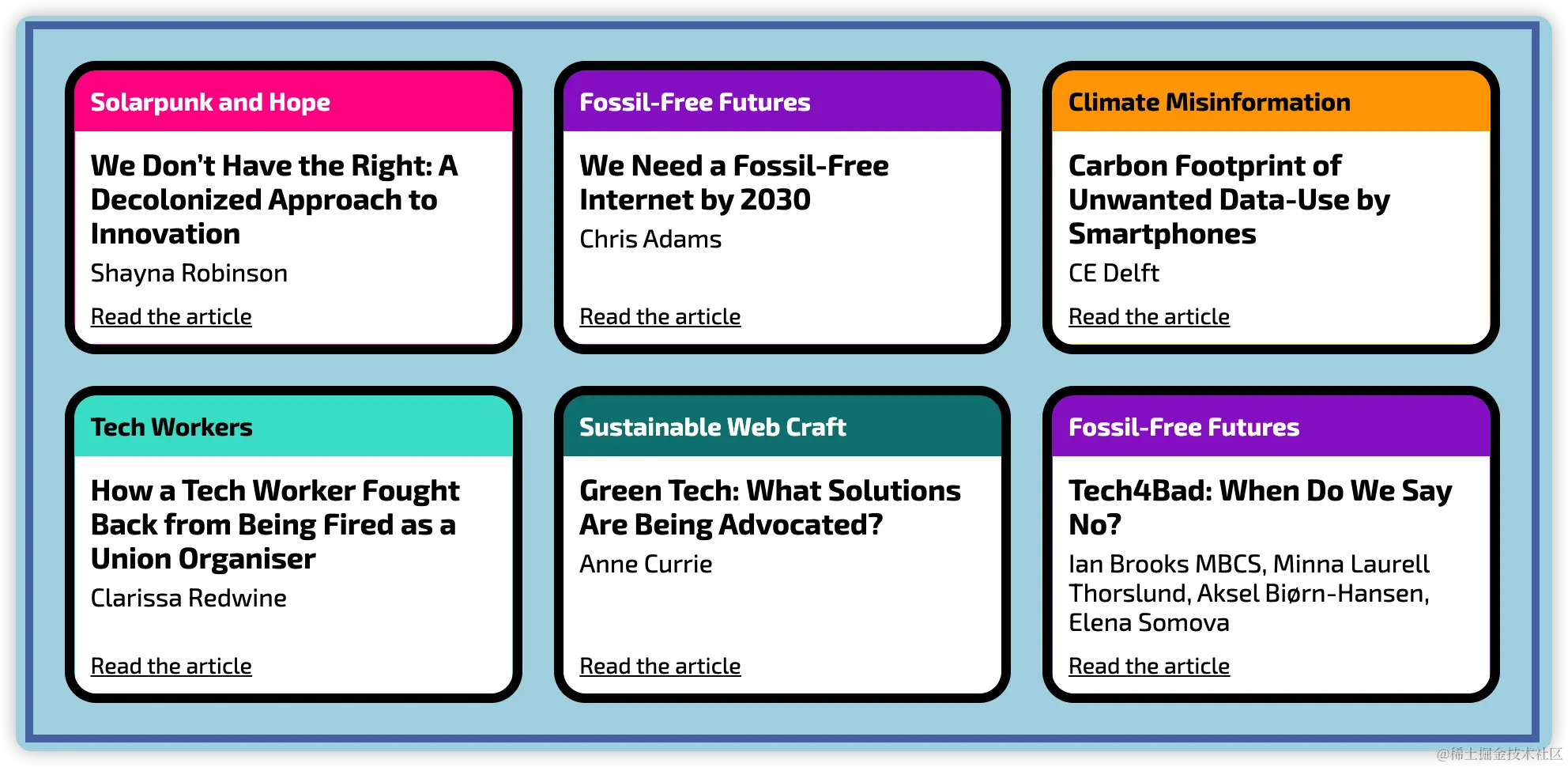 Solarpunk and Hope

We Don't Have the Right: A Decolonized Approach to Innovation

Shayna Robinson

Read the article

Fossil-Free Futures

We Need a Fossil-Free Internet by 2030

Chris Adams

Read the article

Climate Misinformation

Carbon Footprint of Unwanted Data-Use by Smartphones

CE Delft

Read the article

Tech Workers

How a Tech Worker Fought Back from Being Fired as a Union Organiser

Clarissa Redwine

Read the article

Sustainable Web Craft

Green Tech: What Solutions Are Being Advocated?

Anne Currie

Read the article

Fossil-Free Futures

Tech4Bad: When Do We Say No?

Ian Brooks MBCS, Minna Laurell Thorslund, Aksel Biørn-Hansen, Elena Somova

Read the article

@稀土掘金技术社区